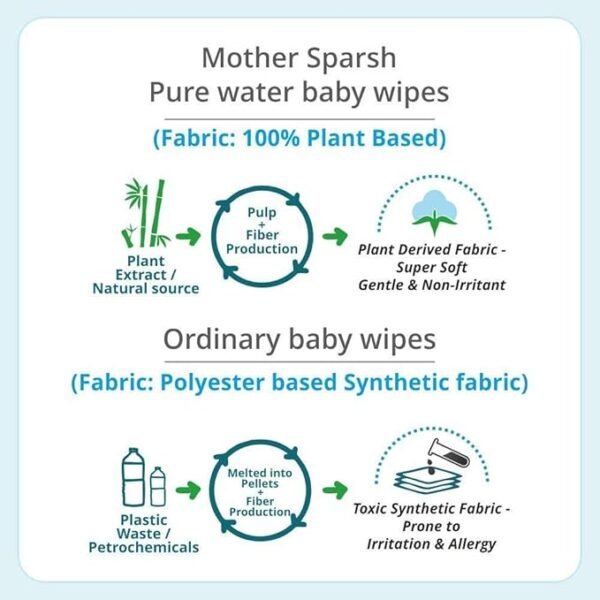 Mother Sparsh
Pure water baby wipes

(Fabric: 100% Plant Based)

Plant Extract / Natural source

Pulp + Fiber Production

Plant Derived Fabric - Super Soft Gentle & Non-Irritant

Ordinary baby wipes

(Fabric: Polyester based Synthetic fabric)

Plastic Waste / Petrochemicals

Melted into Pellets + Fiber Production

Toxic Synthetic Fabric - Prone to Irritation & Allergy